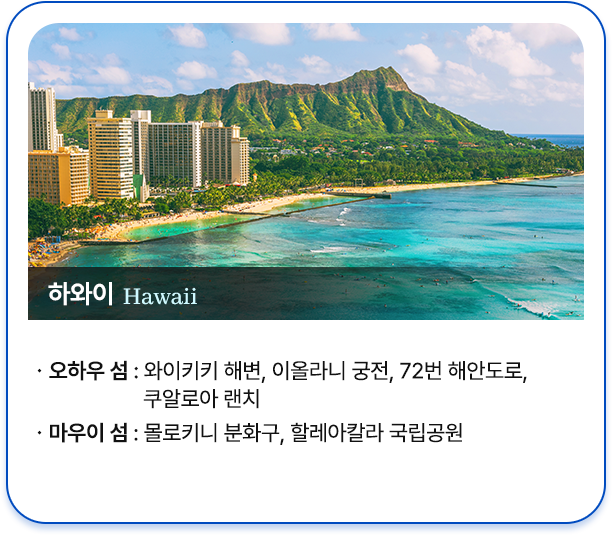 하와이 Hawaii

· 오하우 섬 : 와이키키 해변, 이올라니 궁전, 72번 해안도로, 쿠알로아 랜치

· 마우이 섬 : 몰로키니 분화구, 할레아칼라 국립공원